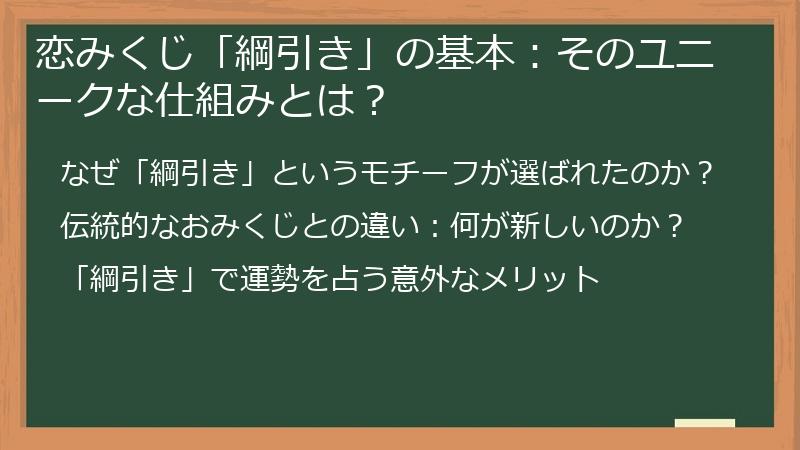 恋みくじ「綱引き」の基本：そのユニークな仕組みとは？

なぜ「綱引き」というモチーフが選ばれたのか？

伝統的なおみくじとの違い：何が新しいのか？

「綱引き」で運勢を占う意外なメリット